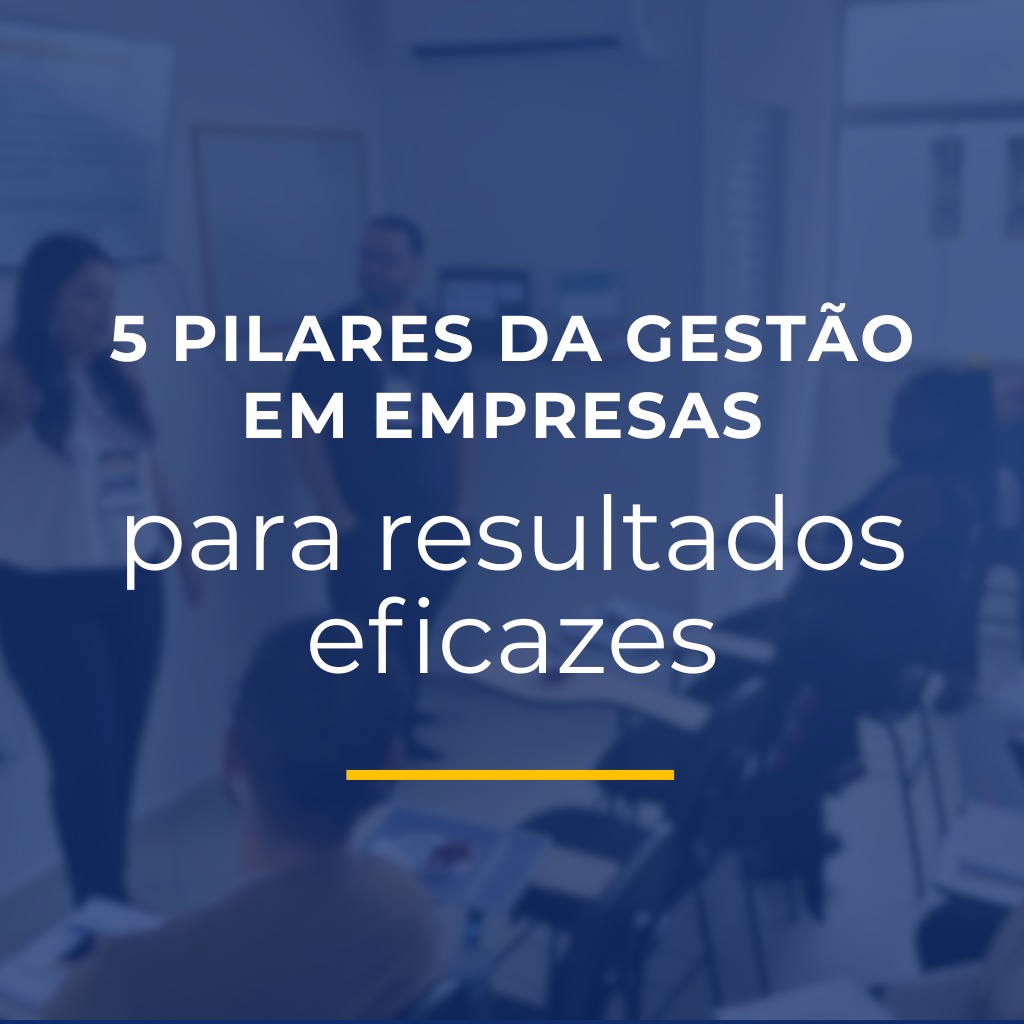 5 PILARES DA GESTÃO EM EMPRESAS

para resultados eficazes